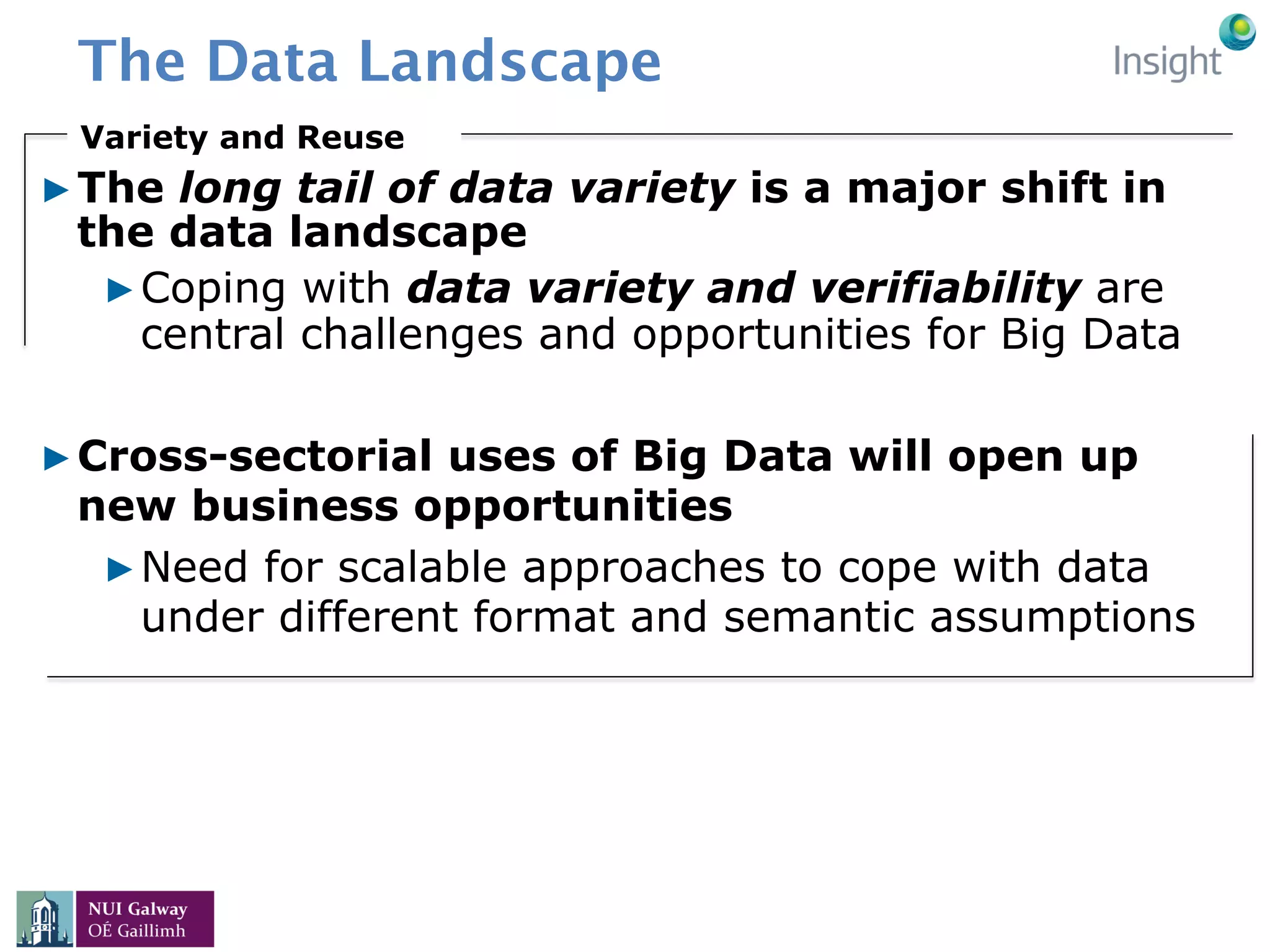 The Data Landscape

Insight

Variety and Reuse

▶ The long tail of data variety is a major shift in the data landscape

▶ Coping with data variety and verifiability are central challenges and opportunities for Big Data

▶ Cross-sectorial uses of Big Data will open up new business opportunities

▶ Need for scalable approaches to cope with data under different format and semantic assumptions

NUI Galway
OÉ Gaillimh